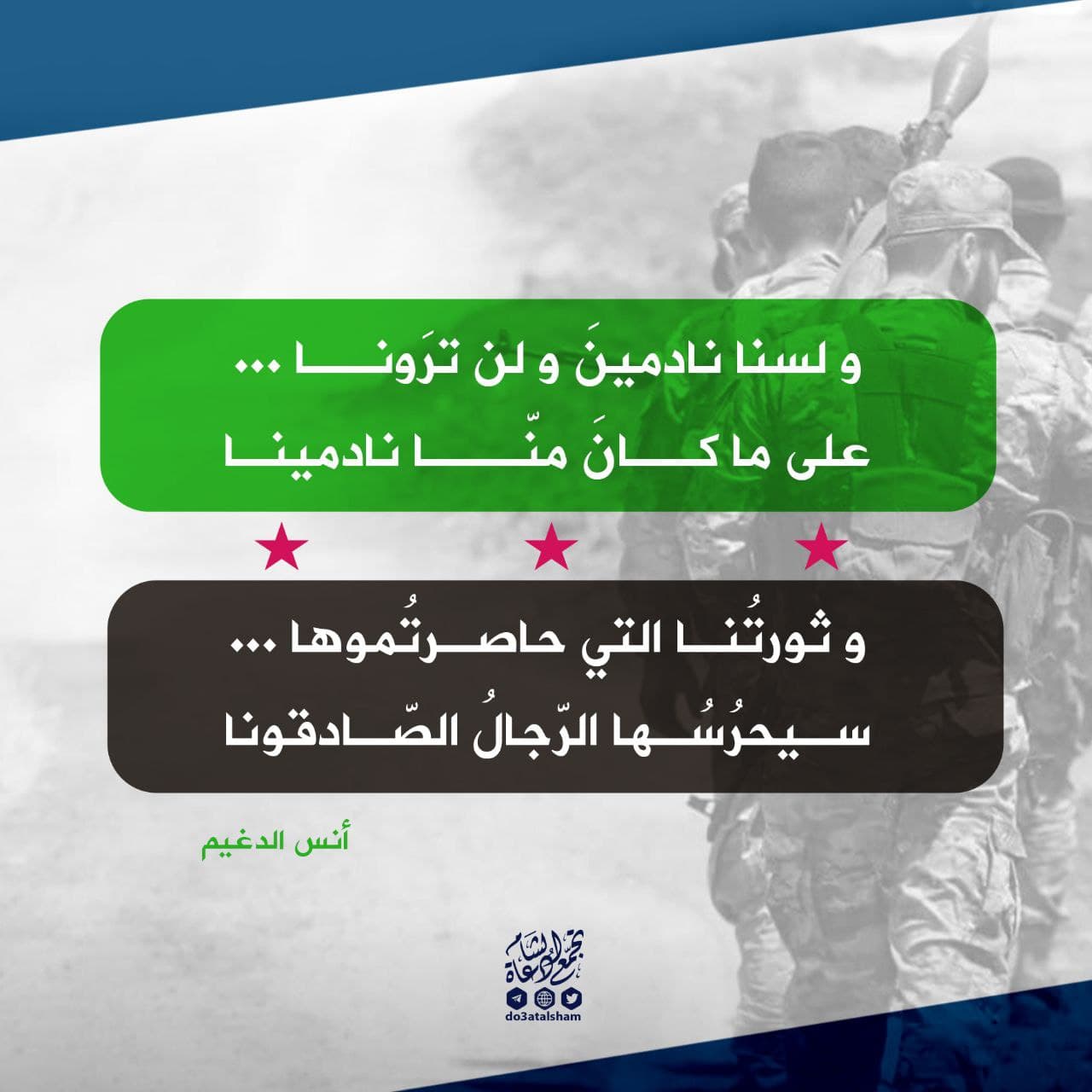 و لسنا نادمينَ و لن ترَونا ...
على ما كانَ منّا نادمينا

و ثورتُنا التي حاصرتُموها ...
سيحرُسُها الرّجالُ الصّادقونا

أنس الدغيم

تجمع دعاة الشام
do3atalsham